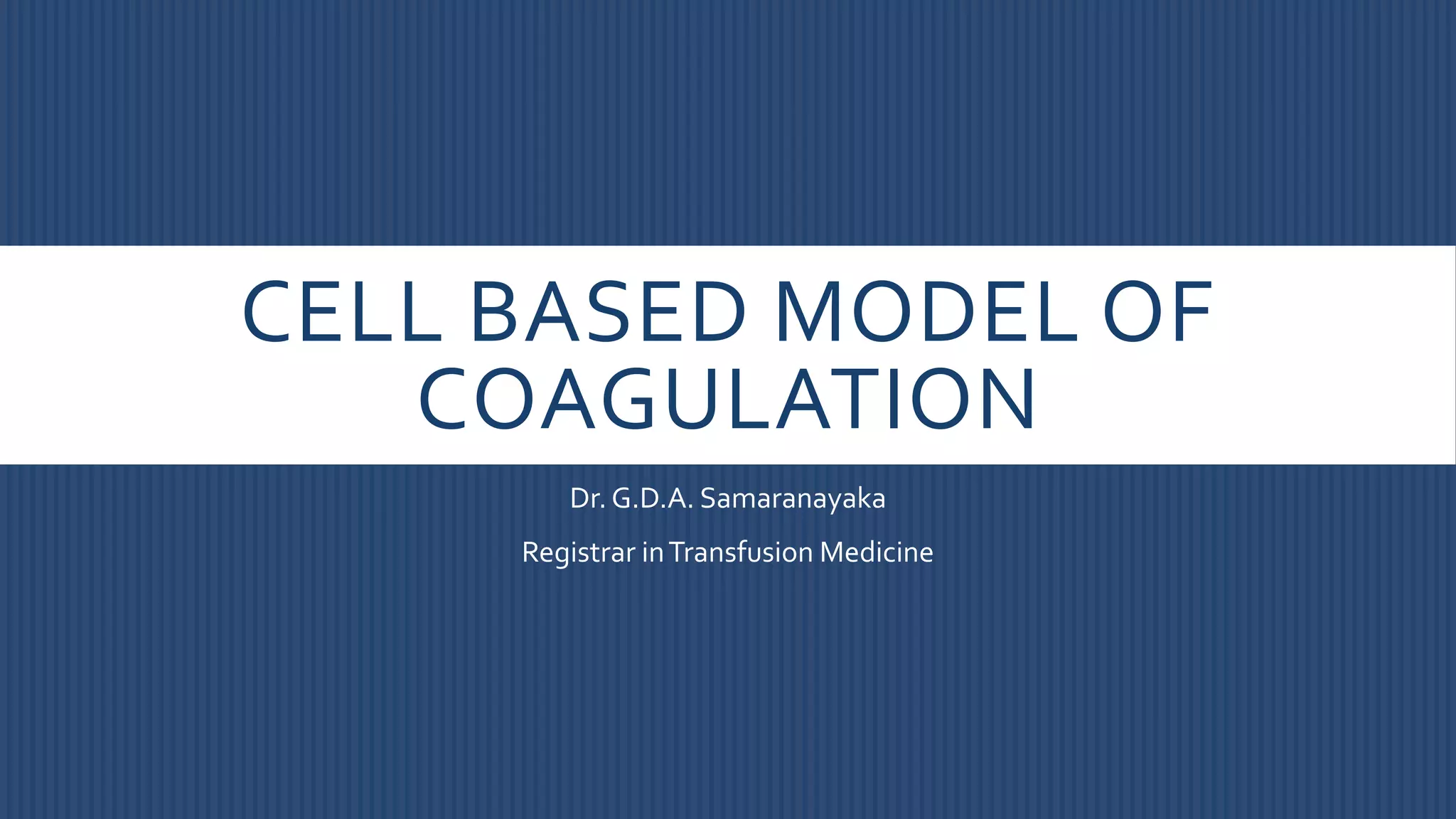 CELL BASED MODEL OF COAGULATION

Dr. G.D.A. Samaranayaka

Registrar in Transfusion Medicine